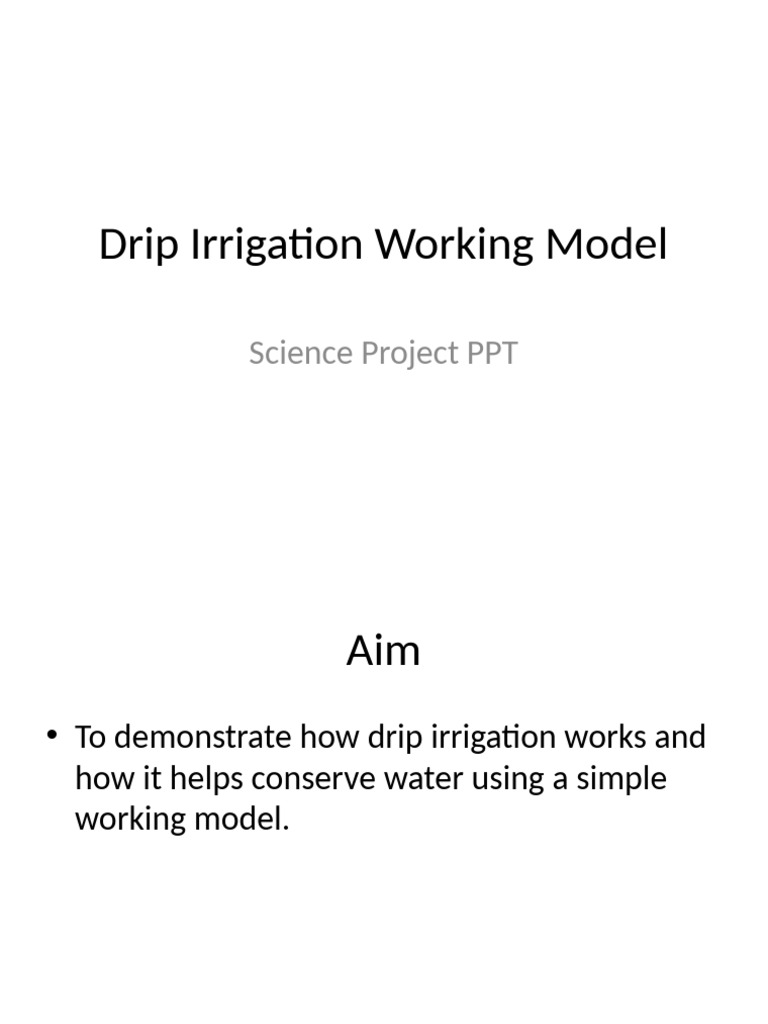 Drip Irrigation Working Model

Science Project PPT

Aim

• To demonstrate how drip irrigation works and how it helps conserve water using a simple working model.